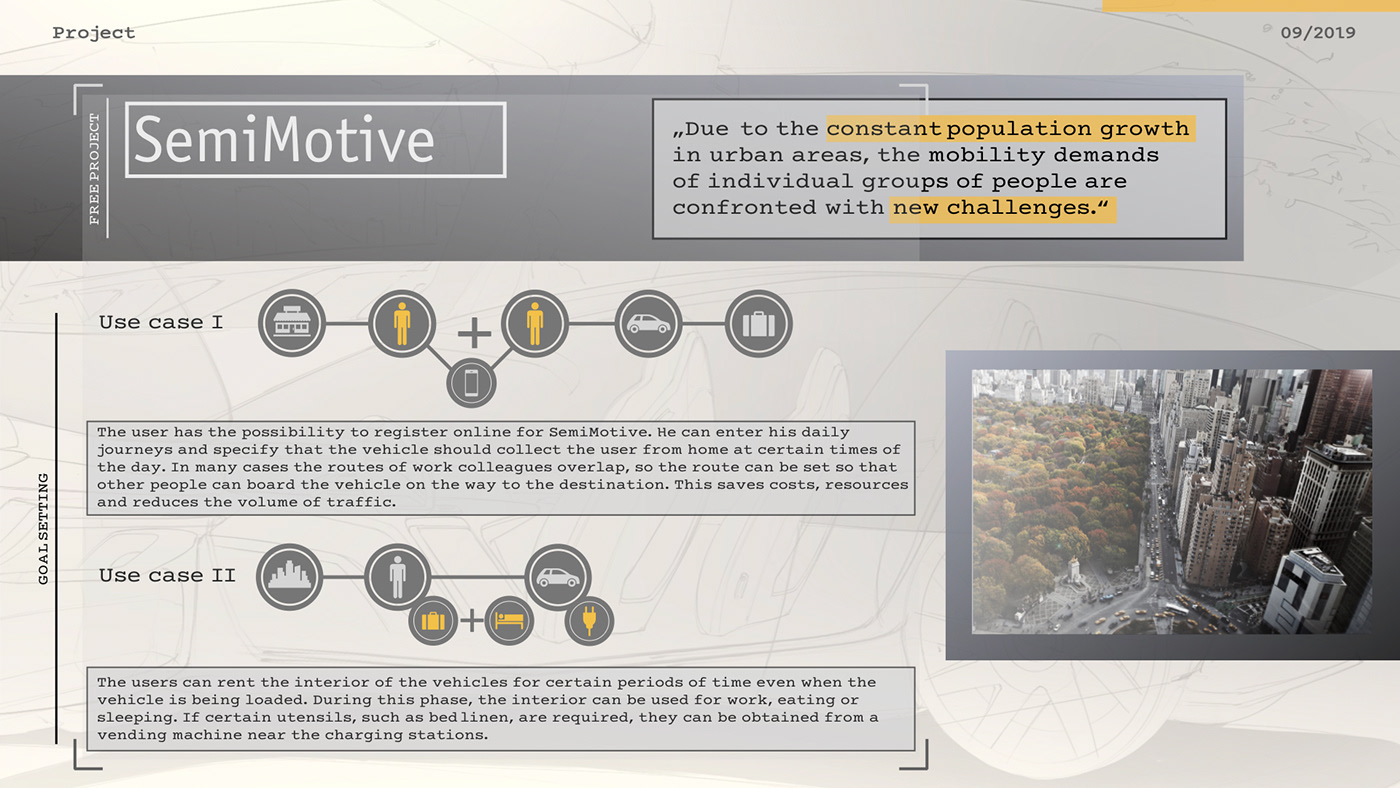 Project

09/2019

FREE PROJECT

SemiMotive

„Due to the constant population growth in urban areas, the mobility demands of individual groups of people are confronted with new challenges.“

GOAL SETTING

Use case I

The user has the possibility to register online for SemiMotive. He can enter his daily journeys and specify that the vehicle should collect the user from home at certain times of the day. In many cases the routes of work colleagues overlap, so the route can be set so that other people can board the vehicle on the way to the destination. This saves costs, resources and reduces the volume of traffic.

Use case II

The users can rent the interior of the vehicles for certain periods of time even when the vehicle is being loaded. During this phase, the interior can be used for work, eating or sleeping. If certain utensils, such as bed linen, are required, they can be obtained from a vending machine near the charging stations.